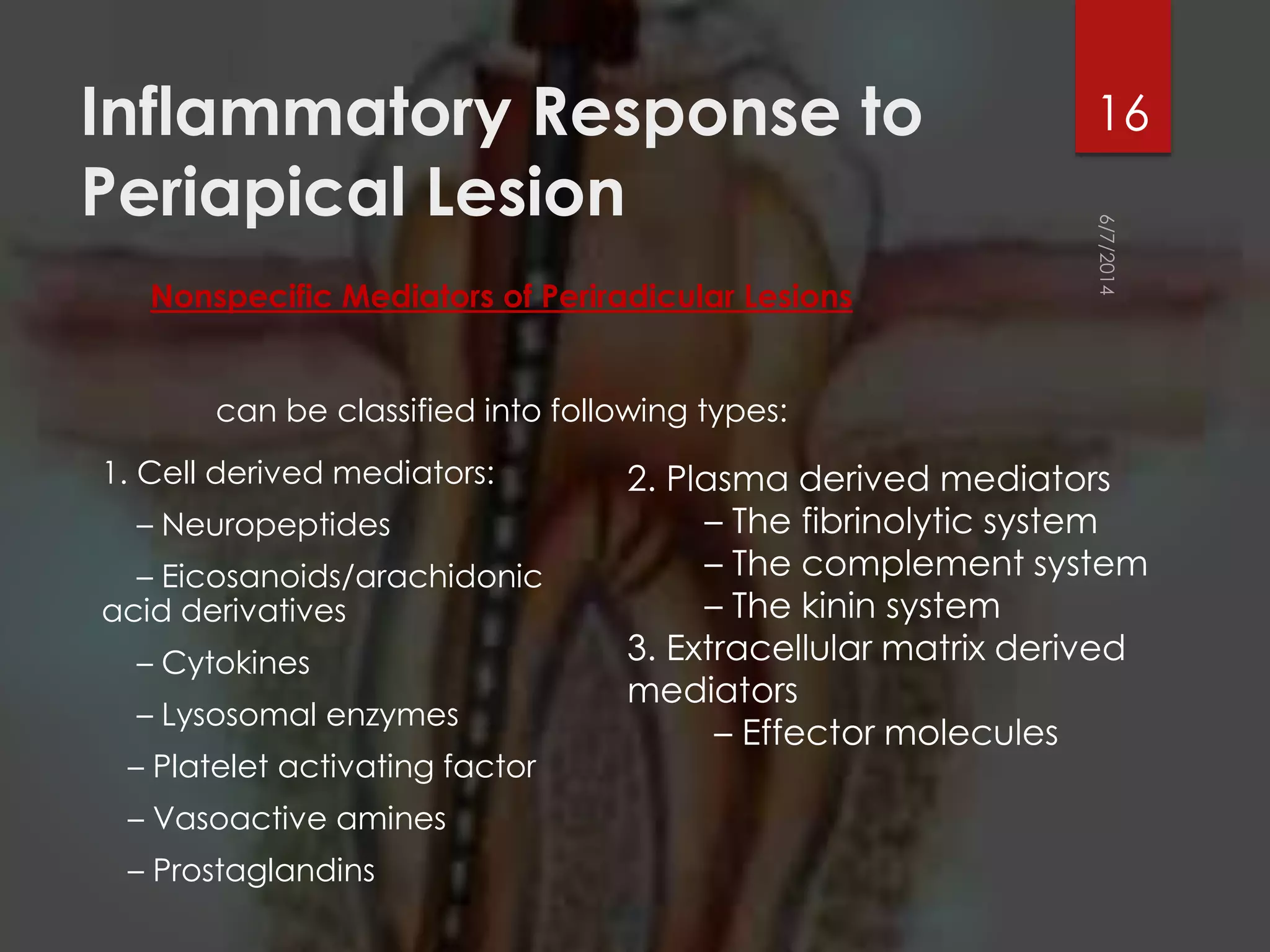 Inflammatory Response to Periapical Lesion

16

6/7/2014

Nonspecific Mediators of Periradicular Lesions

can be classified into following types:

1. Cell derived mediators:
– Neuropeptides
– Eicosanoids/arachidonic acid derivatives
– Cytokines
– Lysosomal enzymes
– Platelet activating factor
– Vasoactive amines
– Prostaglandins

2. Plasma derived mediators
– The fibrinolytic system
– The complement system
– The kinin system
3. Extracellular matrix derived mediators
– Effector molecules